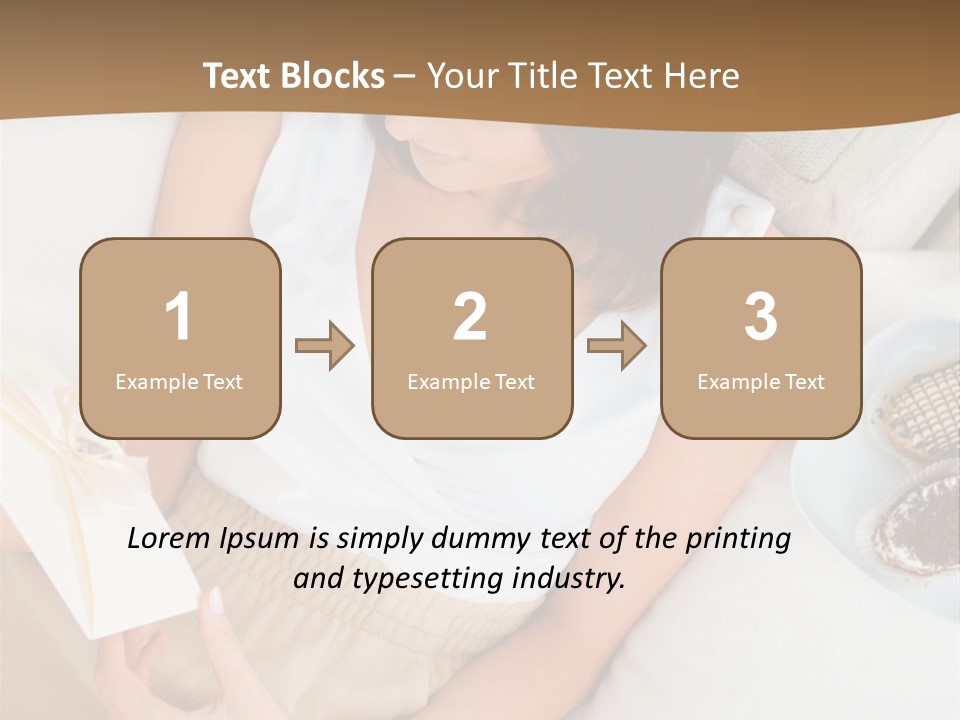 Text Blocks – Your Title Text Here

1
Example Text

2
Example Text

3
Example Text

Lorem Ipsum is simply dummy text of the printing and typesetting industry.